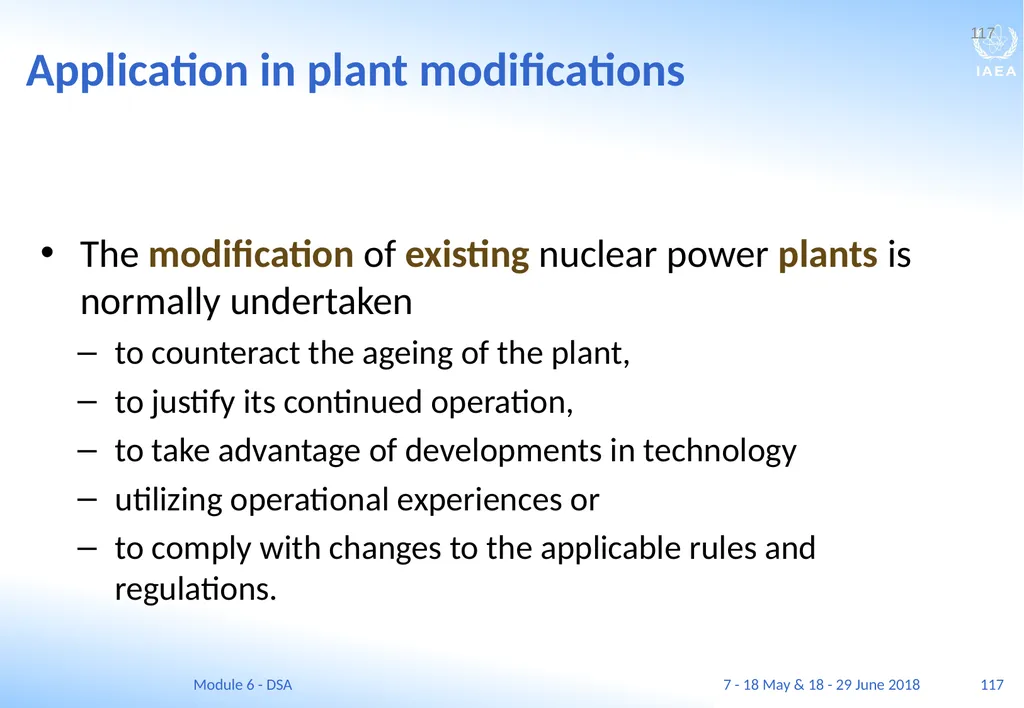 117

IAEA

Application in plant modifications

• The modification of existing nuclear power plants is normally undertaken

– to counteract the ageing of the plant,

– to justify its continued operation,

– to take advantage of developments in technology

– utilizing operational experiences or

– to comply with changes to the applicable rules and regulations.

Module 6 - DSA

7 - 18 May & 18 - 29 June 2018

117